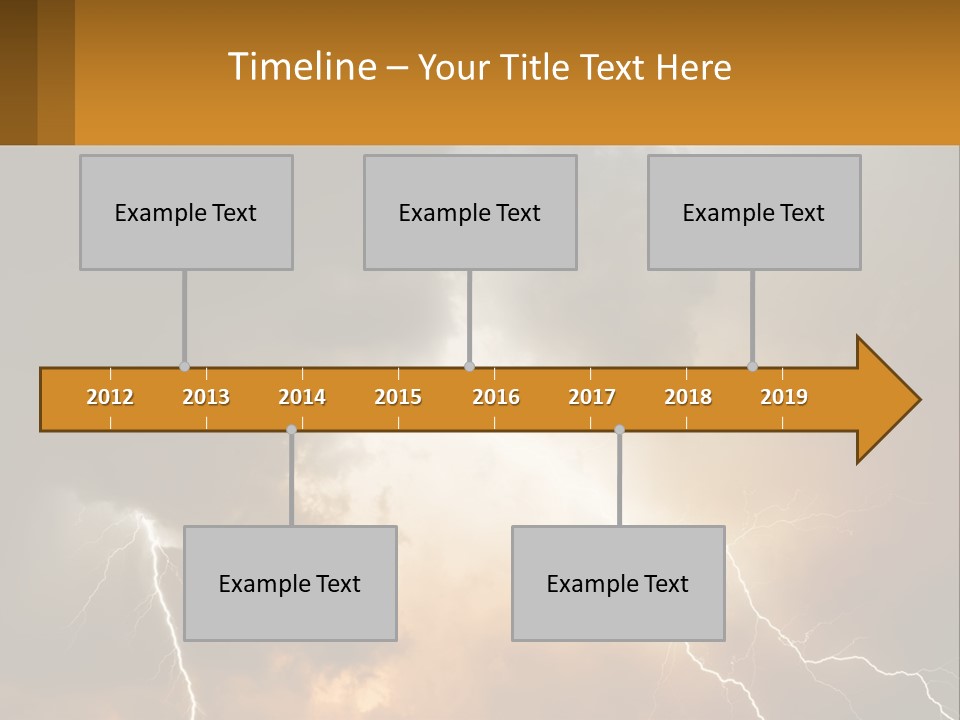 Timeline – Your Title Text Here

Example Text

Example Text

Example Text

2012 2013 2014 2015 2016 2017 2018 2019

Example Text

Example Text